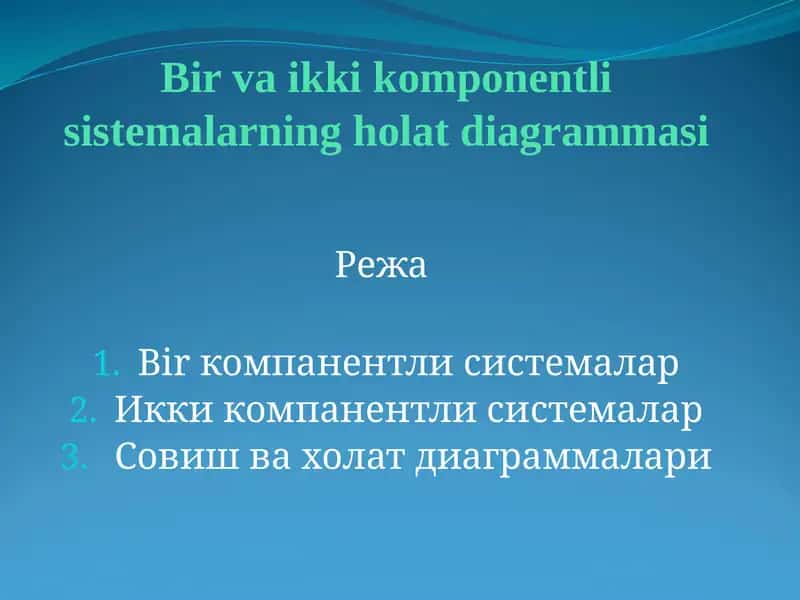 Bir va ikki komponentli sistemalarning holat diagrammasi

Режа

1. Bir компанентли системалар
2. Икки компанентли системалар
3. Совиш ва холат диаграммалари